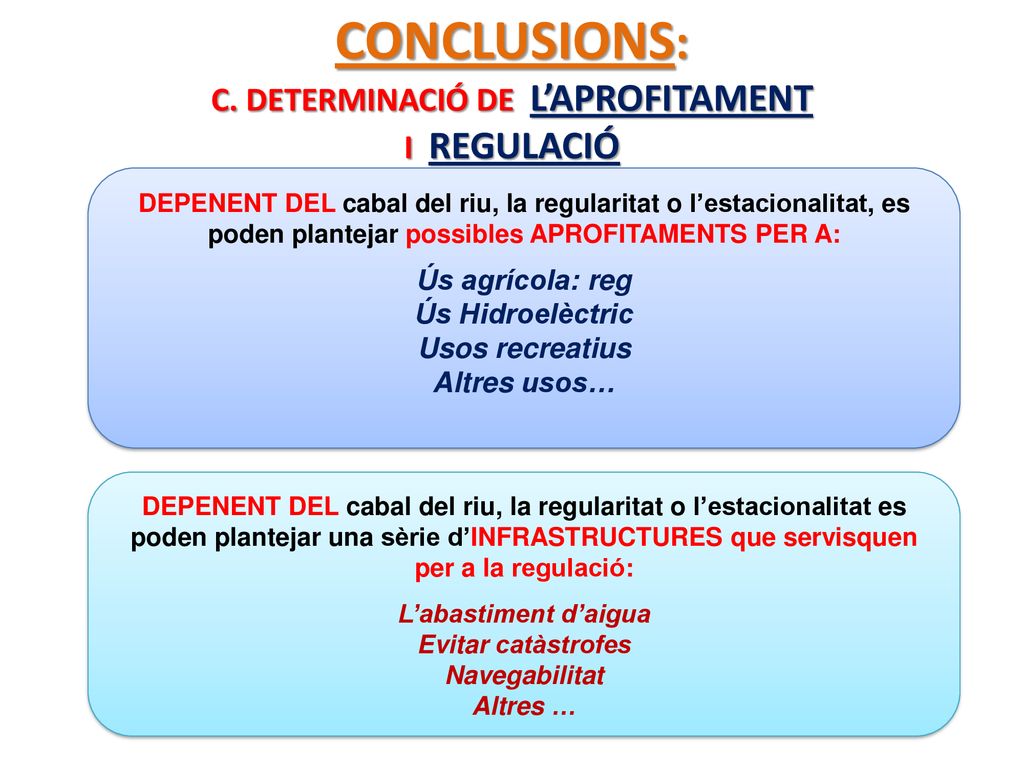 CONCLUSIONS:
C. DETERMINACIÓ DE L'APROFITAMENT I REGULACIÓ

DEPENENT DEL cabal del riu, la regularitat o l'estacionalitat, es poden plantejar possibles APROFITAMENTS PER A:

Ús agrícola: reg
Ús Hidroelèctric
Usos recreatius
Altres usos…

DEPENENT DEL cabal del riu, la regularitat o l'estacionalitat es poden plantejar una sèrie d'INFRASTRUCTURES que servisquen per a la regulació:

L'abastiment d'aigua
Evitar catàstrofes
Navegabilitat
Altres …